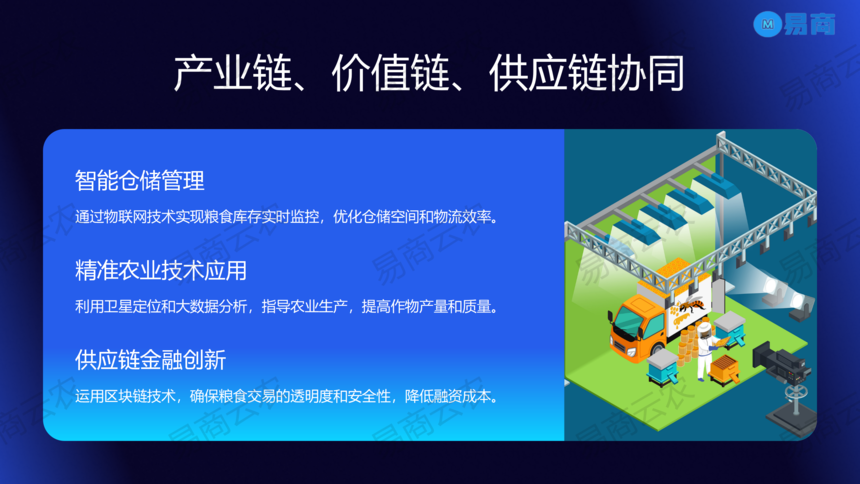 易商

产业链、价值链、供应链协同

智能仓储管理

通过物联网技术实现粮食库存实时监控，优化仓储空间和物流效率。

精准农业技术应用

利用卫星定位和大数据分析，指导农业生产，提高作物产量和质量。

供应链金融创新

运用区块链技术，确保粮食交易的透明度和安全性，降低融资成本。

易商云农